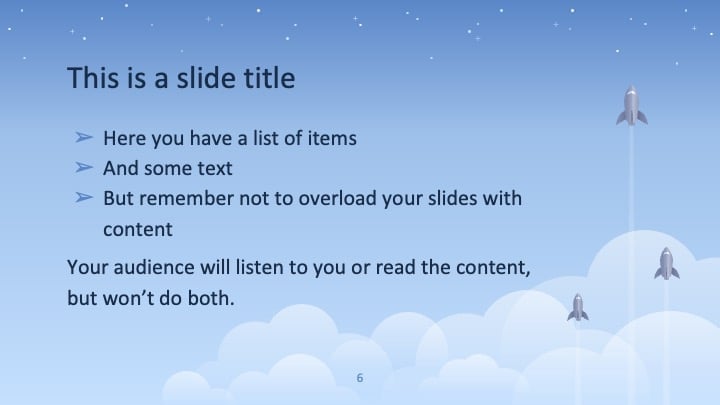 This is a slide title

➢ Here you have a list of items
➢ And some text
➢ But remember not to overload your slides with content

Your audience will listen to you or read the content, but won’t do both.

6